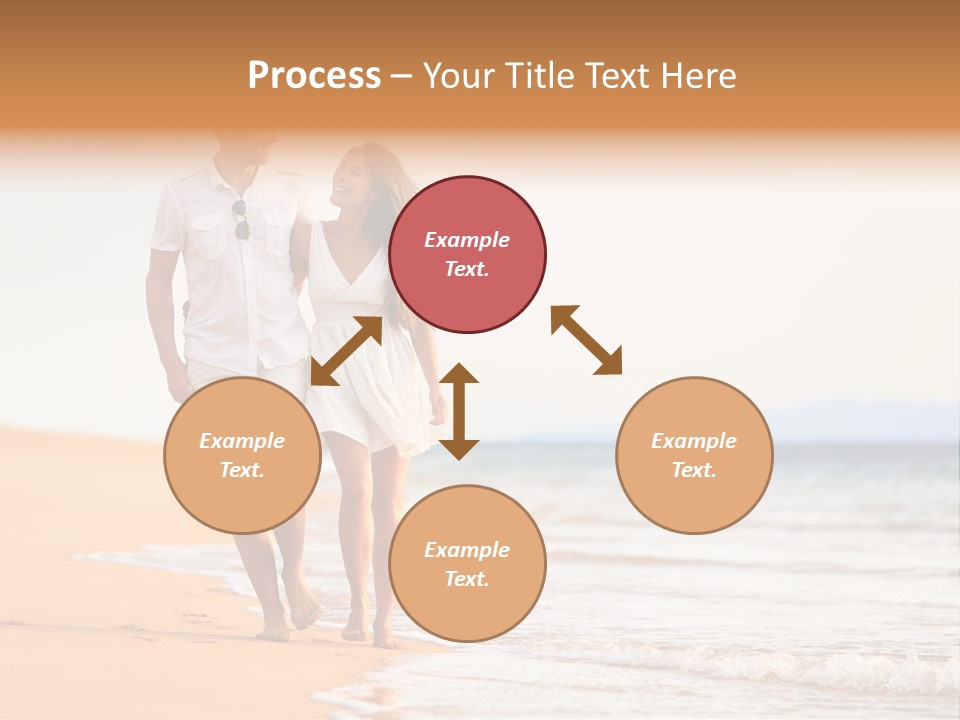 Process – Your Title Text Here

Example Text.

Example Text.

Example Text.

Example Text.